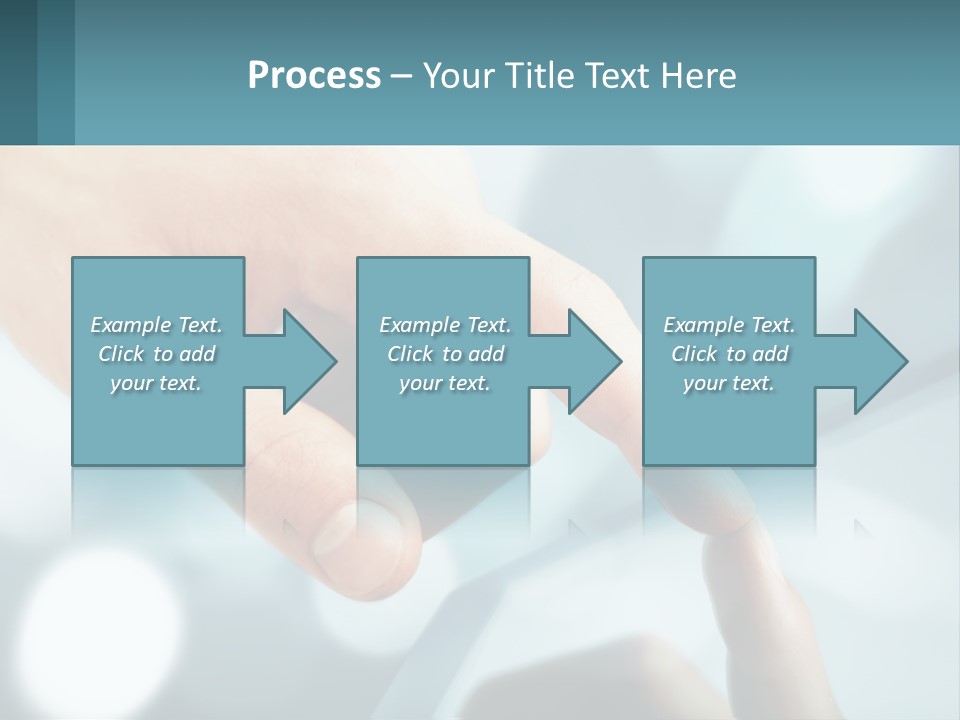 Process – Your Title Text Here

Example Text. Click to add your text.

Example Text. Click to add your text.

Example Text. Click to add your text.